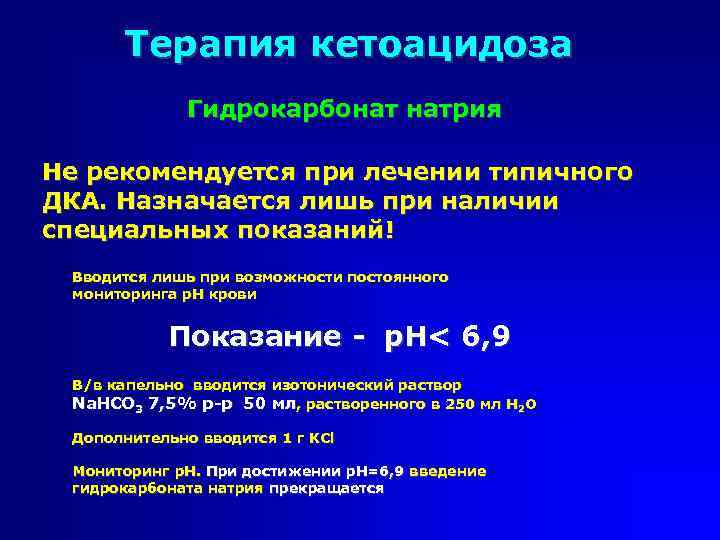 Терапия кетоацидоза

Гидрокарбонат натрия

Не рекомендуется при лечении типичного ДКА. Назначается лишь при наличии специальных показаний!

Вводится лишь при возможности постоянного мониторинга pH крови

Показание - pH< 6,9

В/в капельно вводится изотонический раствор $NaHCO_3$ 7,5% р-р 50 мл, растворенного в 250 мл $H_2O$

Дополнительно вводится 1 г KCl

Мониторинг pH. При достижении pH=6,9 введение гидрокарбоната натрия прекращается